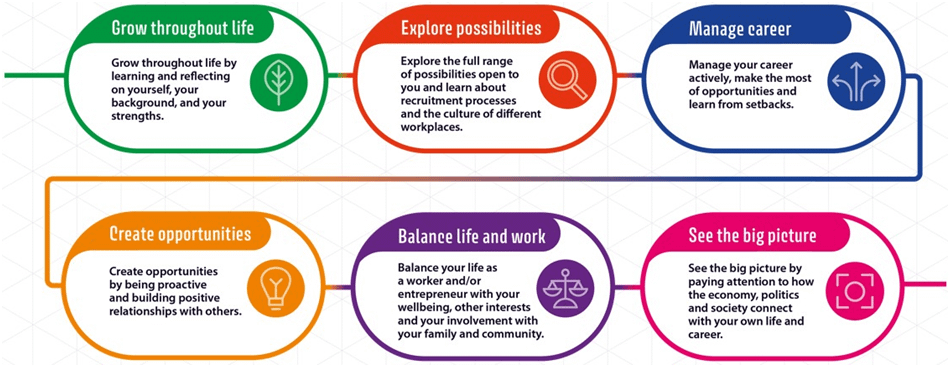 Grow throughout life

Grow throughout life by learning and reflecting on yourself, your background, and your strengths.

Explore possibilities

Explore the full range of possibilities open to you and learn about recruitment processes and the culture of different workplaces.

Manage career

Manage your career actively, make the most of opportunities and learn from setbacks.

Create opportunities

Create opportunities by being proactive and building positive relationships with others.

Balance life and work

Balance your life as a worker and/or entrepreneur with your wellbeing, other interests and your involvement with your family and community.

See the big picture

See the big picture by paying attention to how the economy, politics and society connect with your own life and career.